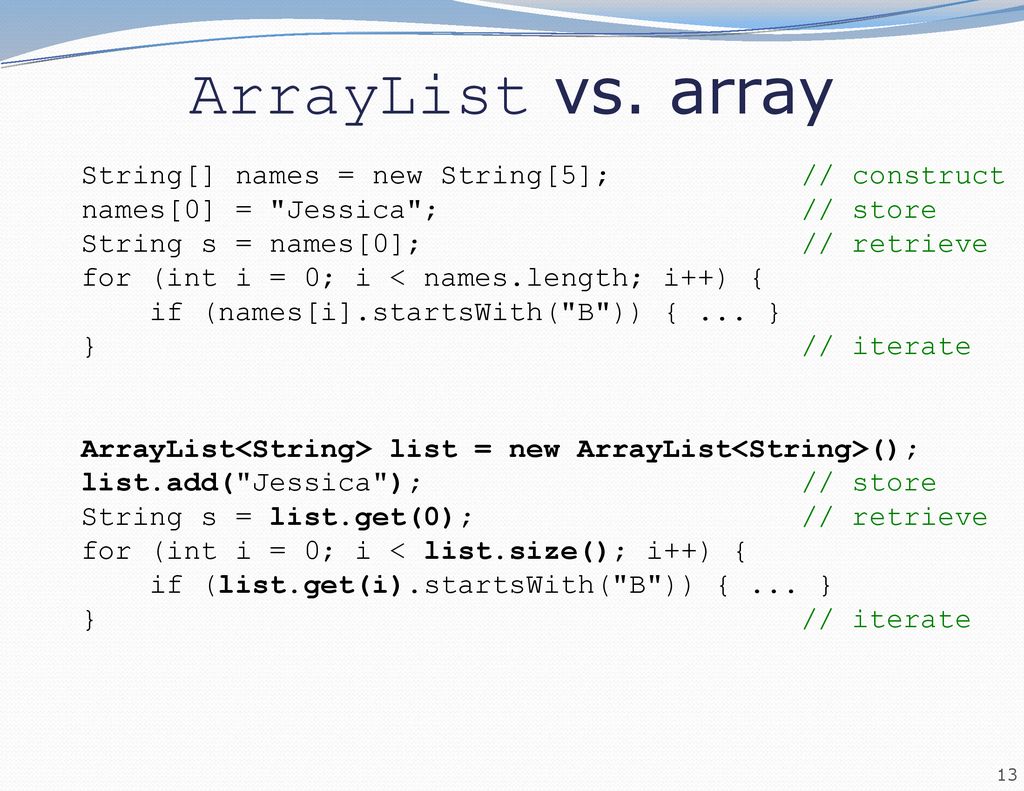 ArrayList vs. array

String[] names = new String[5]; // construct
names[0] = "Jessica"; // store
String s = names[0]; // retrieve
for (int i = 0; i < names.length; i++) {
    if (names[i].startsWith("B")) { ... }
} // iterate

ArrayList<String> list = new ArrayList<String>();
list.add("Jessica"); // store
String s = list.get(0); // retrieve
for (int i = 0; i < list.size(); i++) {
    if (list.get(i).startsWith("B")) { ... }
} // iterate

13